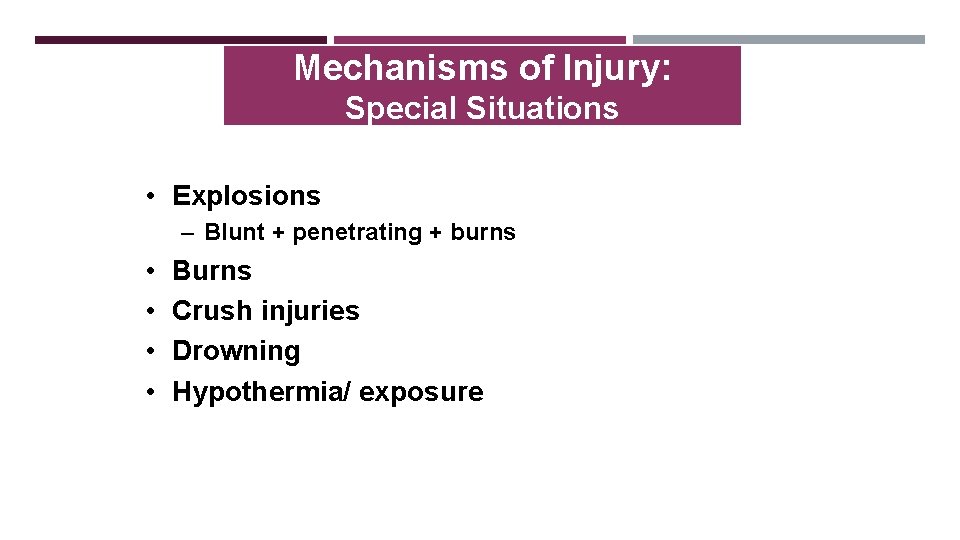 Mechanisms of Injury:
Special Situations

• Explosions
– Blunt + penetrating + burns
• Burns
• Crush injuries
• Drowning
• Hypothermia/ exposure